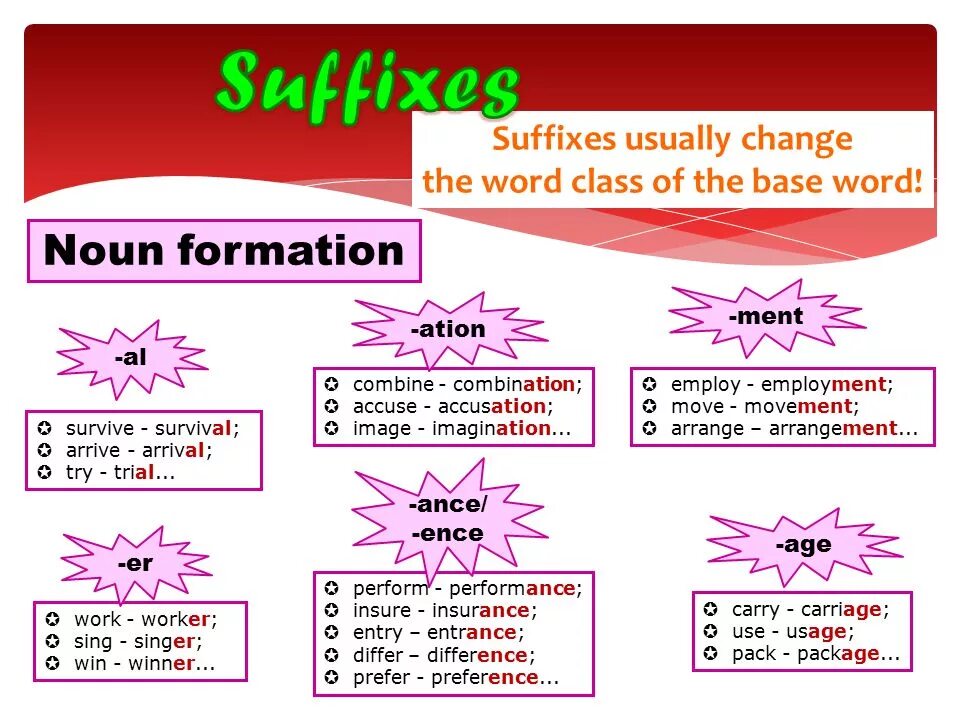 Suffixes

Suffixes usually change the word class of the base word!

Noun formation

-al

✪ survive - survival;
✪ arrive - arrival;
✪ try - trial...

-er

✪ work - worker;
✪ sing - singer;
✪ win - winner...

-ation

✪ combine - combination;
✪ accuse - accusation;
✪ image - imagination...

-ance/ -ence

✪ perform - performance;
✪ insure - insurance;
✪ entry – entrance;
✪ differ – difference;
✪ prefer - preference...

-ment

✪ employ - employment;
✪ move - movement;
✪ arrange – arrangement...

-age

✪ carry - carriage;
✪ use - usage;
✪ pack - package...